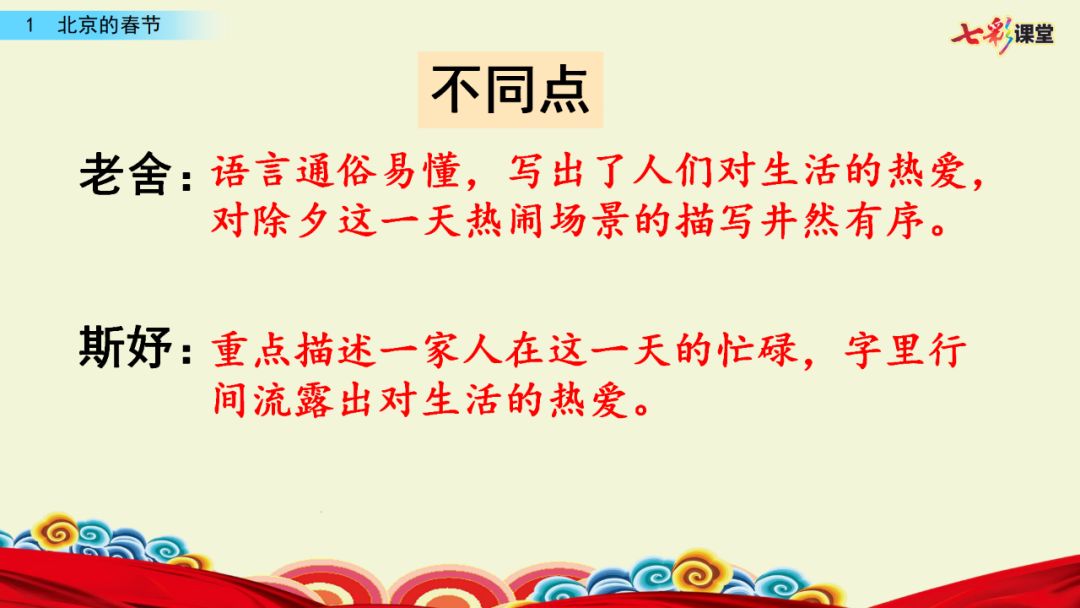 1　北京的春节

七彩课堂

不同点

老舍：语言通俗易懂，写出了人们对生活的热爱，对除夕这一天热闹场景的描写井然有序。

斯妤：重点描述一家人在这一天的忙碌，字里行间流露出对生活的热爱。